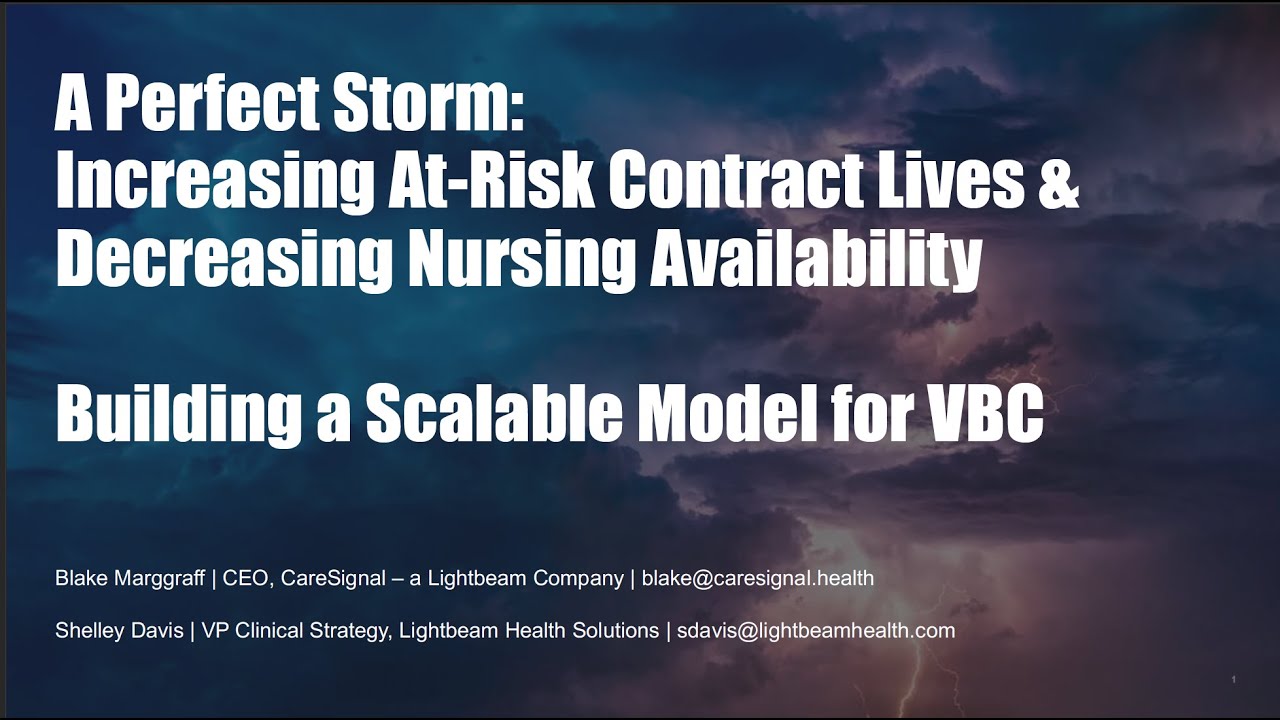 A Perfect Storm:
Increasing At-Risk Contract Lives & Decreasing Nursing Availability

Building a Scalable Model for VBC

Blake Marggraff | CEO, CareSignal – a Lightbeam Company | blake@caresignal.health

Shelley Davis | VP Clinical Strategy, Lightbeam Health Solutions | sdavis@lightbeamhealth.com

1